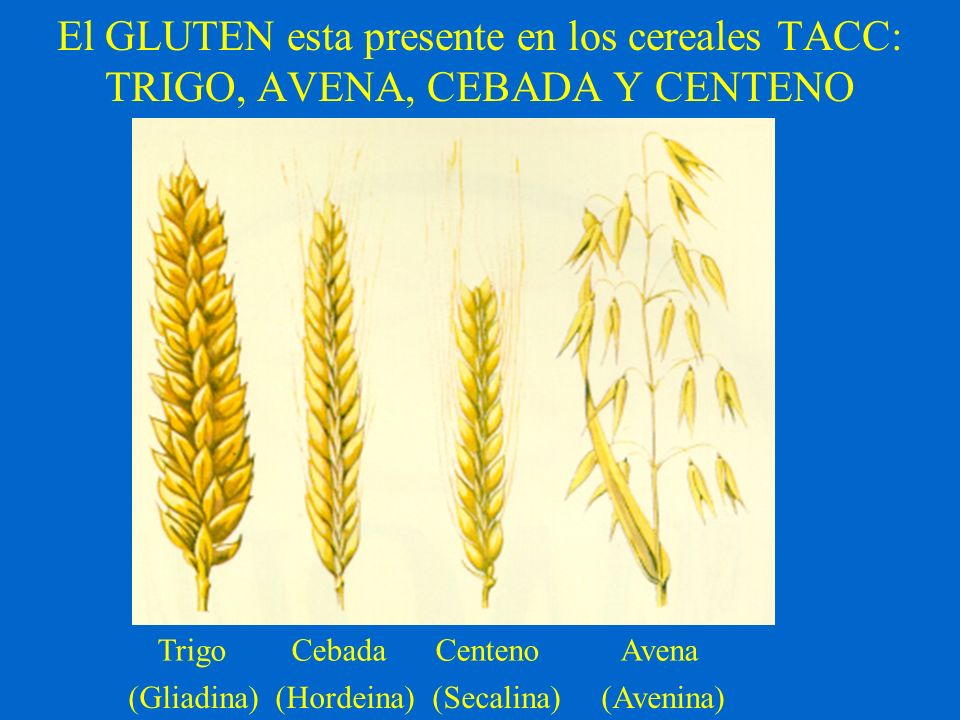 El GLUTEN esta presente en los cereales TACC: TRIGO, AVENA, CEBADA Y CENTENO

Trigo (Gliadina)

Cebada (Hordeina)

Centeno (Secalina)

Avena (Avenina)